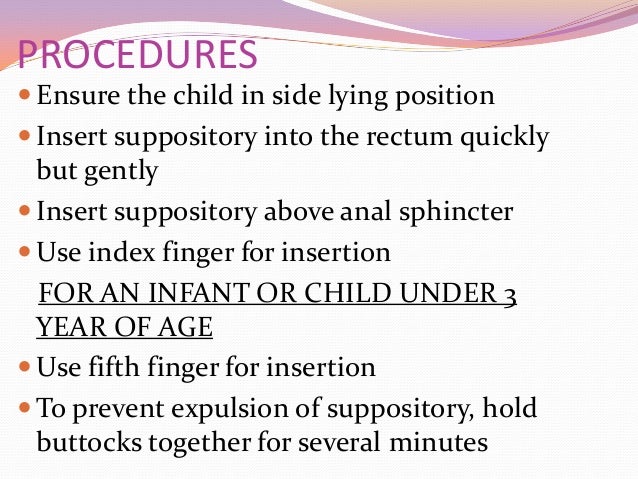 PROCEDURES

- Ensure the child in side lying position
- Insert suppository into the rectum quickly but gently
- Insert suppository above anal sphincter
- Use index finger for insertion

FOR AN INFANT OR CHILD UNDER 3 YEAR OF AGE

- Use fifth finger for insertion
- To prevent expulsion of suppository, hold buttocks together for several minutes